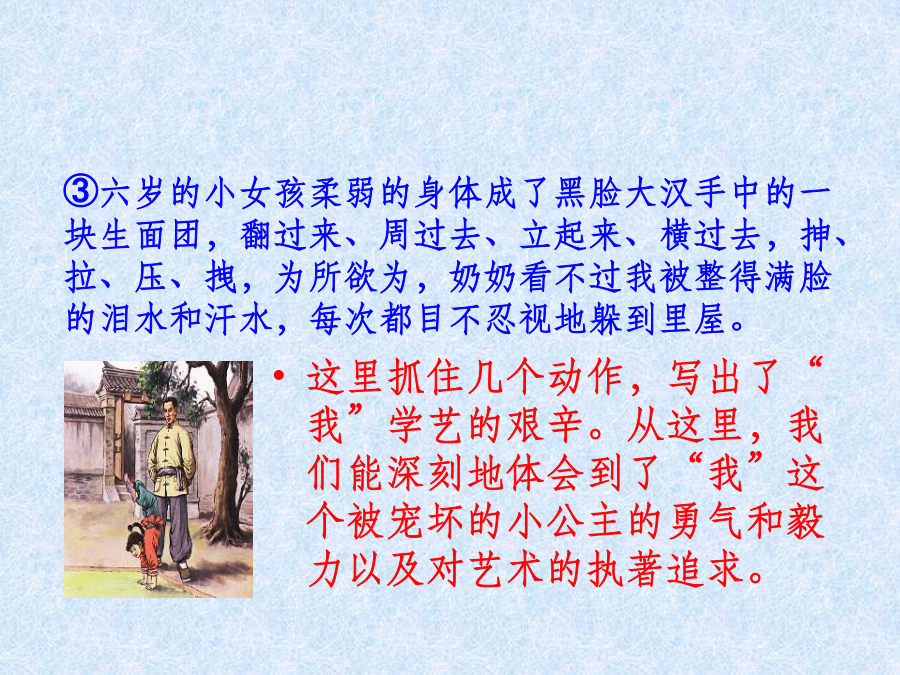 ③六岁的小女孩柔弱的身体成了黑脸大汉手中的一块生面团，翻过来、周过去、立起来、横过去，抻、拉、压、拽，为所欲为，奶奶看不过我被整得满脸的泪水和汗水，每次都目不忍视地躲到里屋。

• 这里抓住几个动作，写出了“我”学艺的艰辛。从这里，我们能深刻地体会到了“我”这个被宠坏的小公主的勇气和毅力以及对艺术的执著追求。